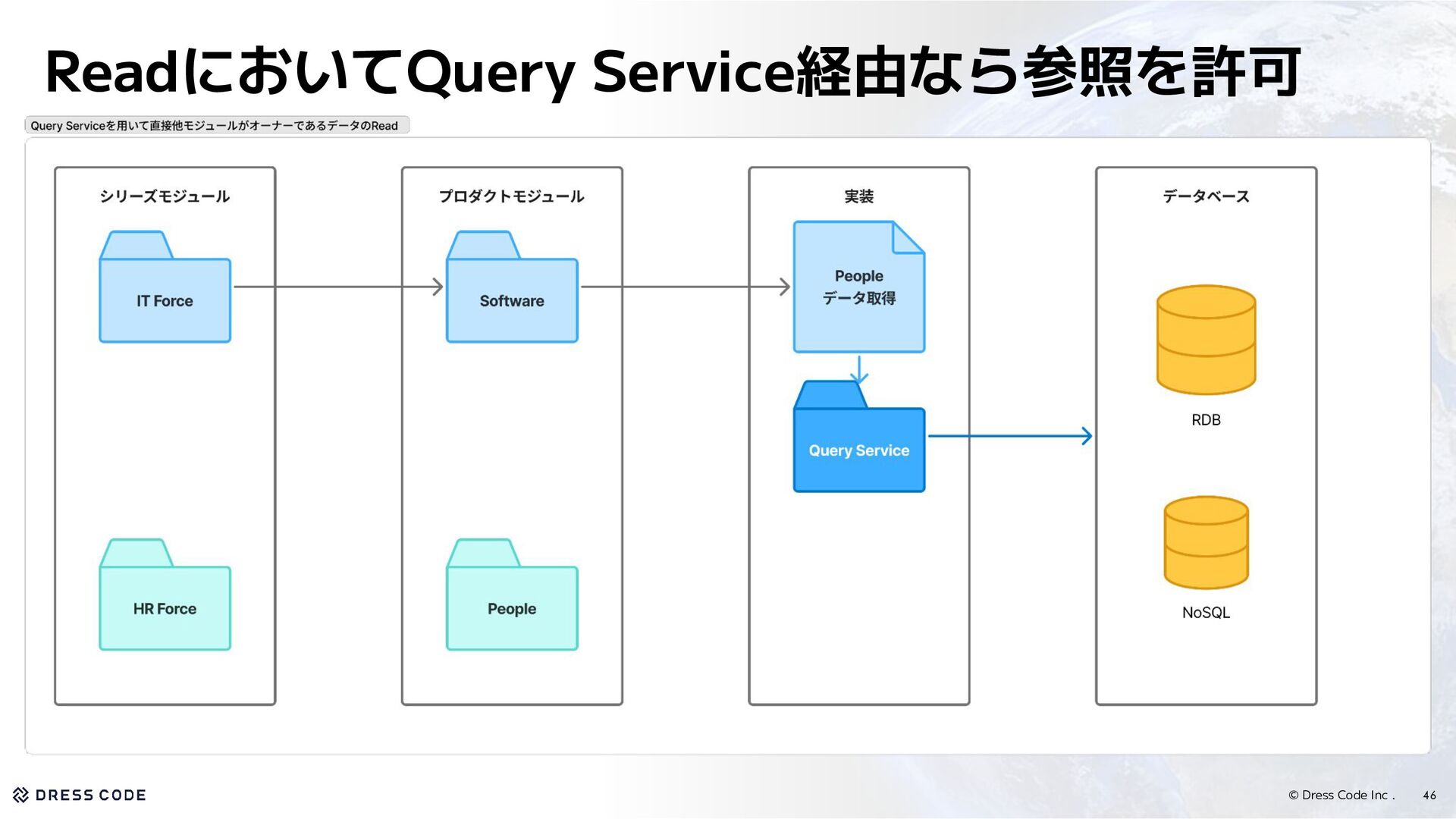 ReadにおいてQuery Service経由なら参照を許可

Query Serviceを用いて直接他モジュールがオーナーであるデータのRead

シリーズモジュール

IT Force

HR Force

プロダクトモジュール

Software

People

実装

People
データ取得

Query Service

データベース

RDB

NoSQL

DRESS CODE

© Dress Code Inc . 46